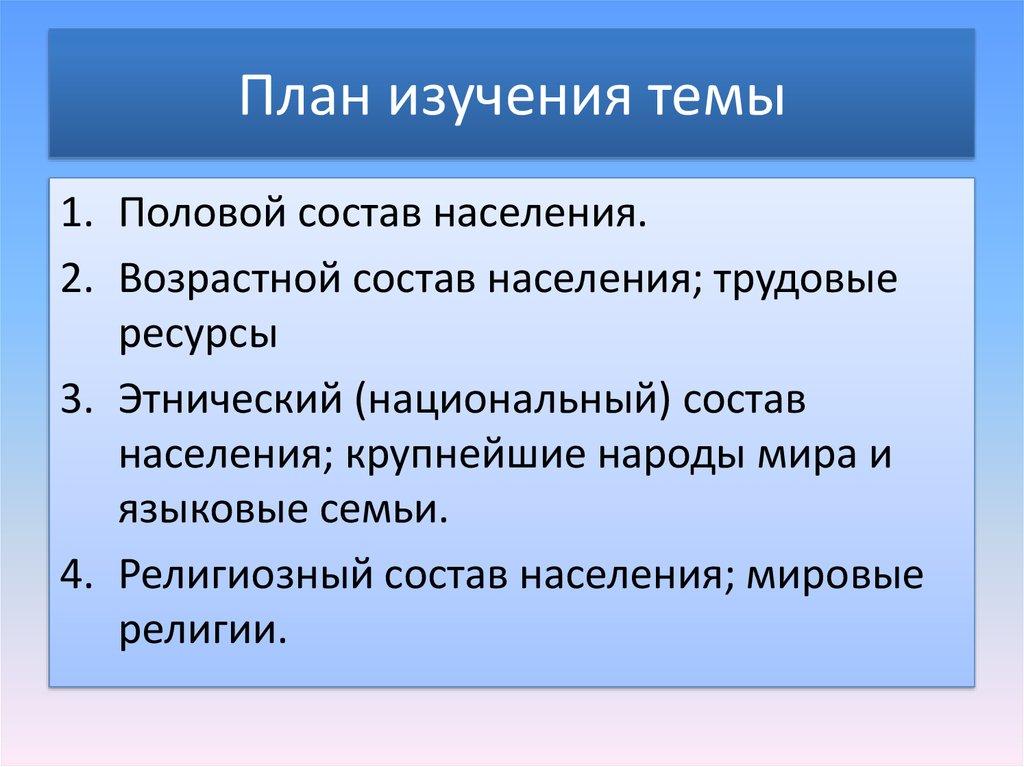 План изучения темы

1. Половой состав населения.
2. Возрастной состав населения; трудовые ресурсы
3. Этнический (национальный) состав населения; крупнейшие народы мира и языковые семьи.
4. Религиозный состав населения; мировые религии.